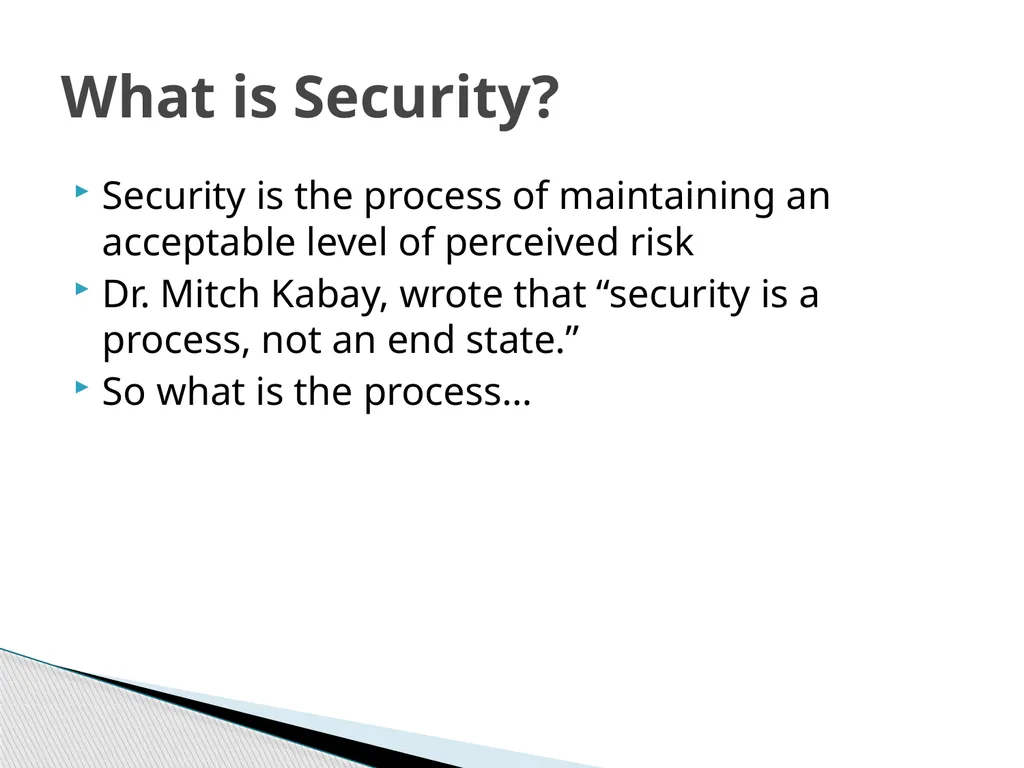 What is Security?

Security is the process of maintaining an acceptable level of perceived risk

Dr. Mitch Kabay, wrote that “security is a process, not an end state.”

So what is the process…